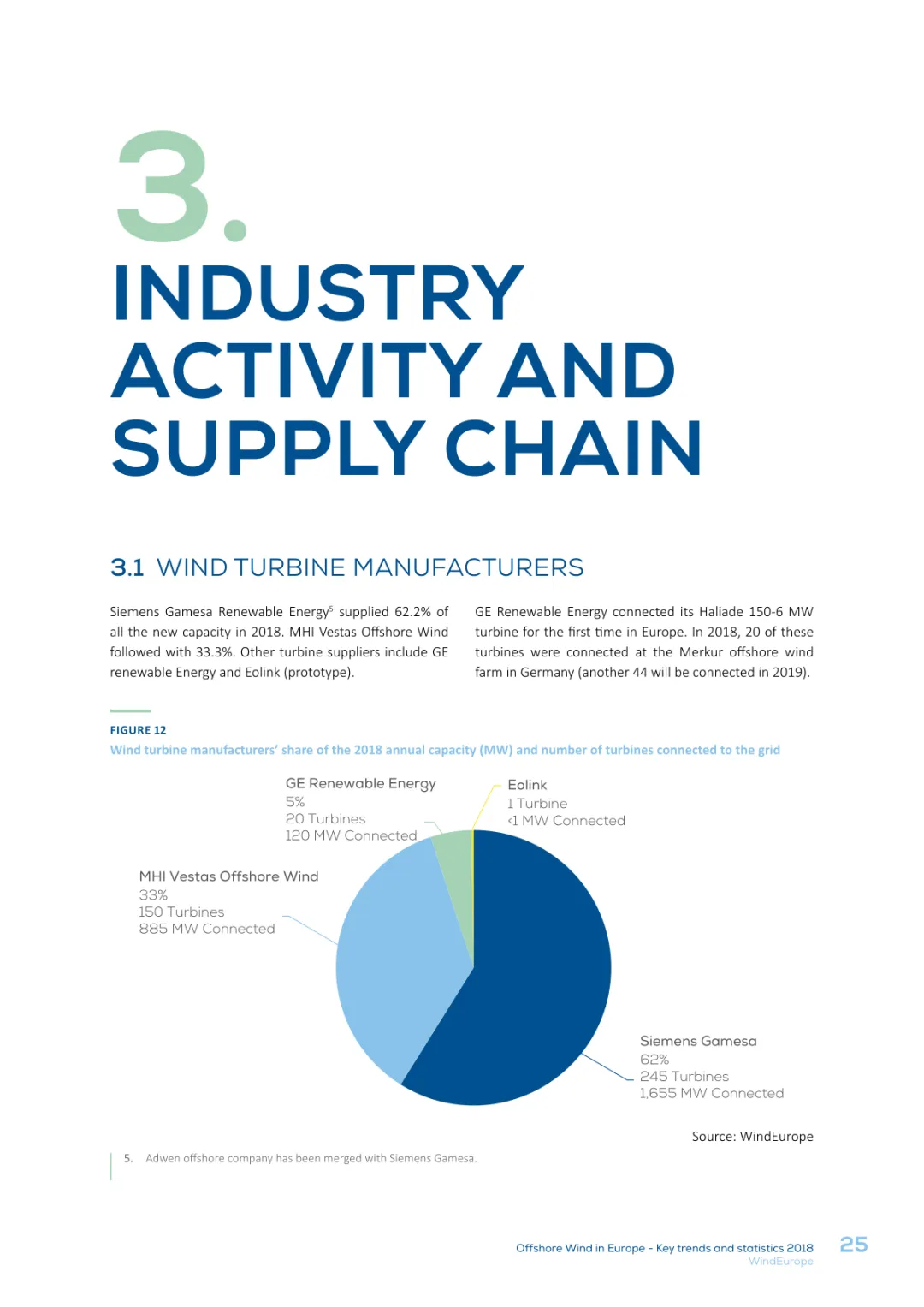 3.

INDUSTRY ACTIVITY AND SUPPLY CHAIN

3.1 WIND TURBINE MANUFACTURERS

Siemens Gamesa Renewable Energy$^5$ supplied 62.2% of all the new capacity in 2018. MHI Vestas Offshore Wind followed with 33.3%. Other turbine suppliers include GE renewable Energy and Eolink (prototype).

GE Renewable Energy connected its Haliade 150-6 MW turbine for the first time in Europe. In 2018, 20 of these turbines were connected at the Merkur offshore wind farm in Germany (another 44 will be connected in 2019).

FIGURE 12
Wind turbine manufacturers' share of the 2018 annual capacity (MW) and number of turbines connected to the grid

GE Renewable Energy
5%
20 Turbines
120 MW Connected

Eolink
1 Turbine
<1 MW Connected

MHI Vestas Offshore Wind
33%
150 Turbines
885 MW Connected

Siemens Gamesa
62%
245 Turbines
1,655 MW Connected

Source: WindEurope

5. Adwen offshore company has been merged with Siemens Gamesa.

Offshore Wind in Europe - Key trends and statistics 2018
WindEurope
25